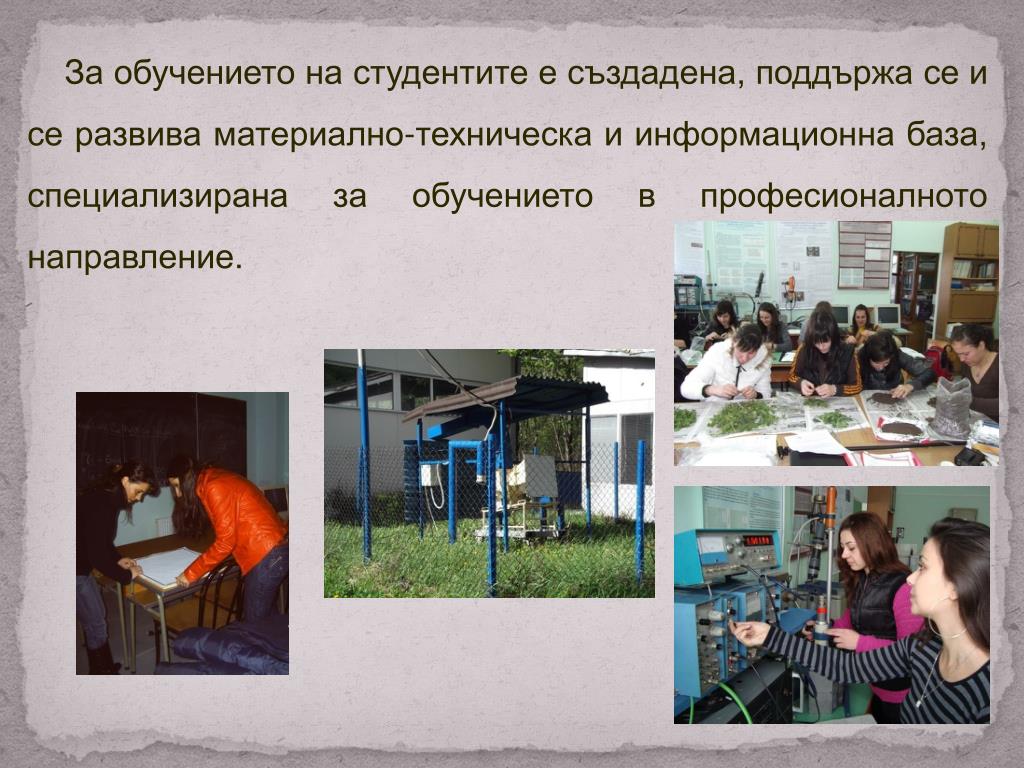 За обучението на студентите е създадена, поддържа се и се развива материално-техническа и информационна база, специализирана за обучението в професионалното направление.